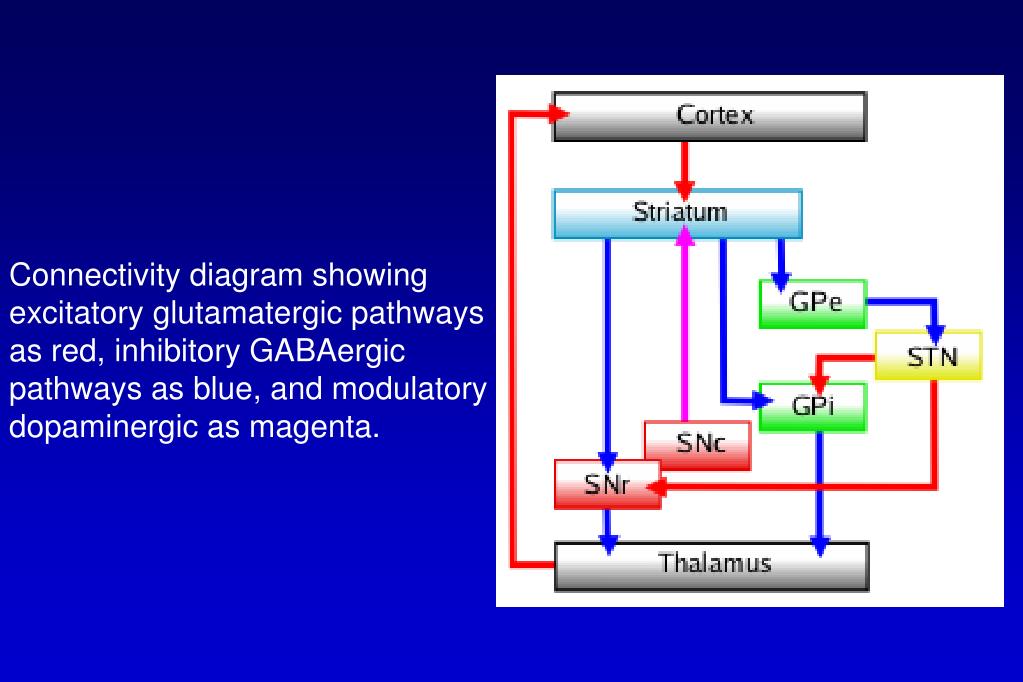 Connectivity diagram showing excitatory glutamatergic pathways as red, inhibitory GABAergic pathways as blue, and modulatory dopaminergic as magenta.

Cortex

Striatum

GPe

STN

GPi

SNc

SNr

Thalamus